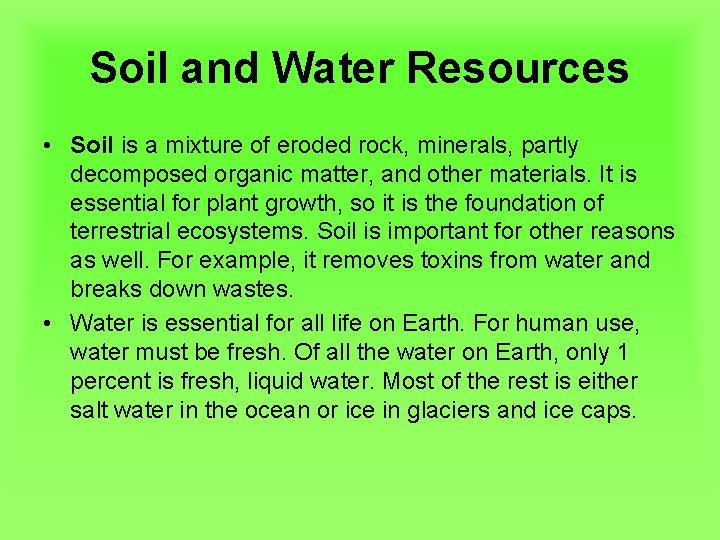 Soil and Water Resources

• Soil is a mixture of eroded rock, minerals, partly decomposed organic matter, and other materials. It is essential for plant growth, so it is the foundation of terrestrial ecosystems. Soil is important for other reasons as well. For example, it removes toxins from water and breaks down wastes.

• Water is essential for all life on Earth. For human use, water must be fresh. Of all the water on Earth, only 1 percent is fresh, liquid water. Most of the rest is either salt water in the ocean or ice in glaciers and ice caps.